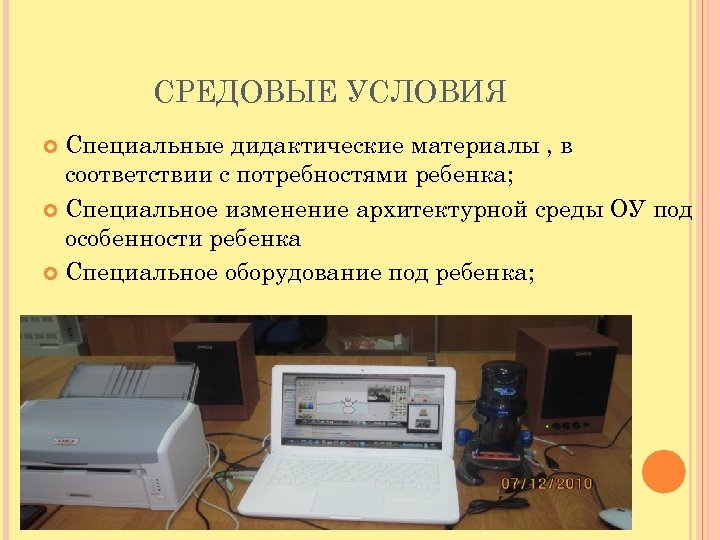 СРЕДОВЫЕ УСЛОВИЯ

Специальные дидактические материалы , в соответствии с потребностями ребенка;

Специальное изменение архитектурной среды ОУ под особенности ребенка

Специальное оборудование под ребенка;

07/12/2010